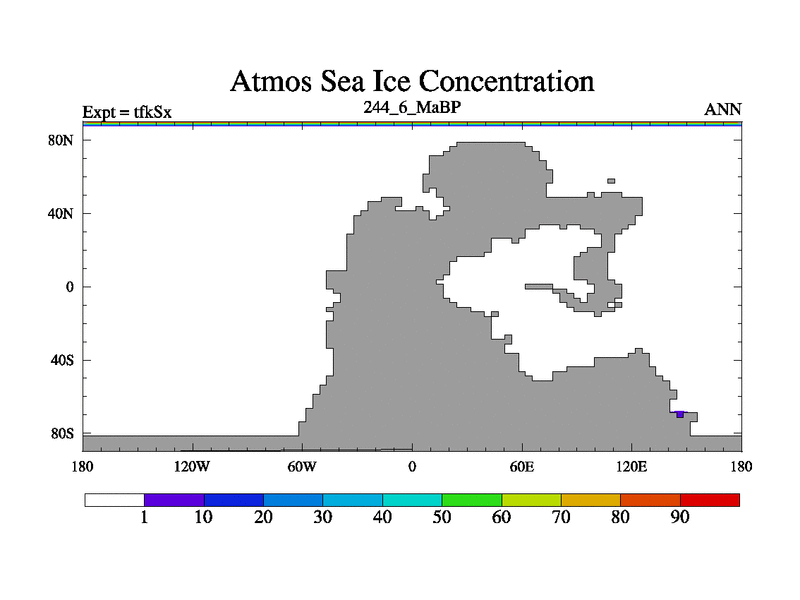 Atmos Sea Ice Concentration

Expt = tfkSx

244_6_MaBP

ANN

80N
40N
0
40S
80S

180 120W 60W 0 60E 120E 180

1 10 20 30 40 50 60 70 80 90